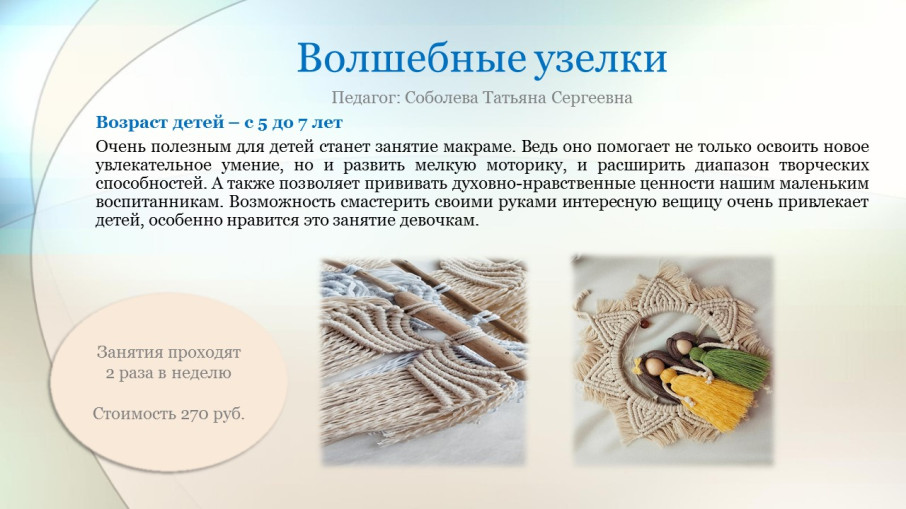 Волшебные узелки

Педагог: Соболева Татьяна Сергеевна

Возраст детей – с 5 до 7 лет

Очень полезным для детей станет занятие макраме. Ведь оно помогает не только освоить новое увлекательное умение, но и развить мелкую моторику, и расширить диапазон творческих способностей. А также позволяет прививать духовно-нравственные ценности нашим маленьким воспитанникам. Возможность смастерить своими руками интересную вещицу очень привлекает детей, особенно нравится это занятие девочкам.

Занятия проходят 2 раза в неделю

Стоимость 270 руб.